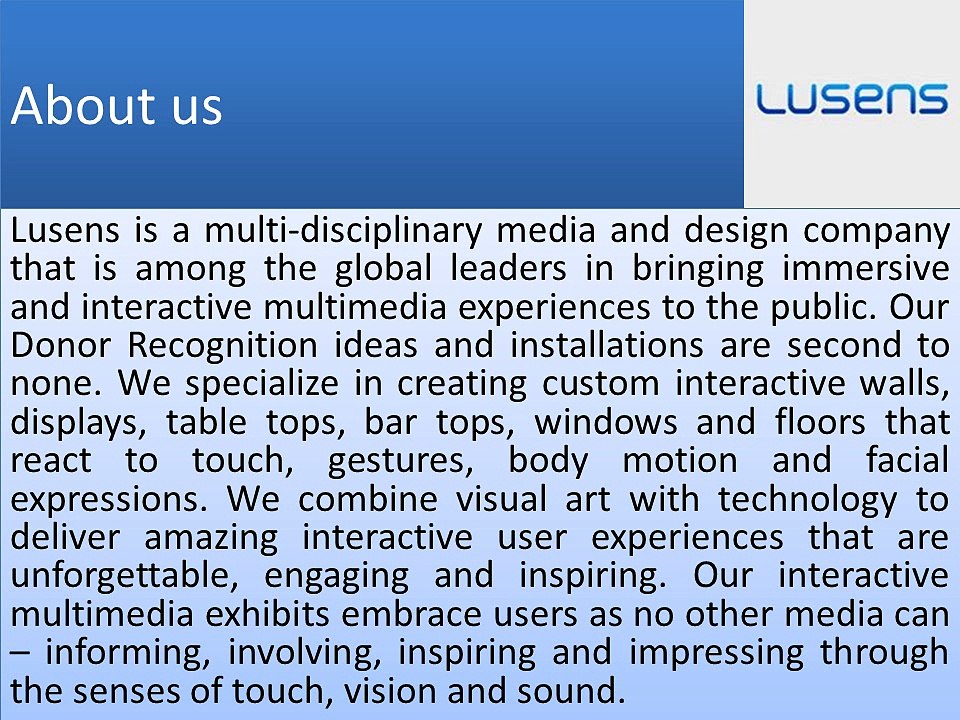 About us

LUSENS

Lusens is a multi-disciplinary media and design company that is among the global leaders in bringing immersive and interactive multimedia experiences to the public. Our Donor Recognition ideas and installations are second to none. We specialize in creating custom interactive walls, displays, table tops, bar tops, windows and floors that react to touch, gestures, body motion and facial expressions. We combine visual art with technology to deliver amazing interactive user experiences that are unforgettable, engaging and inspiring. Our interactive multimedia exhibits embrace users as no other media can – informing, involving, inspiring and impressing through the senses of touch, vision and sound.